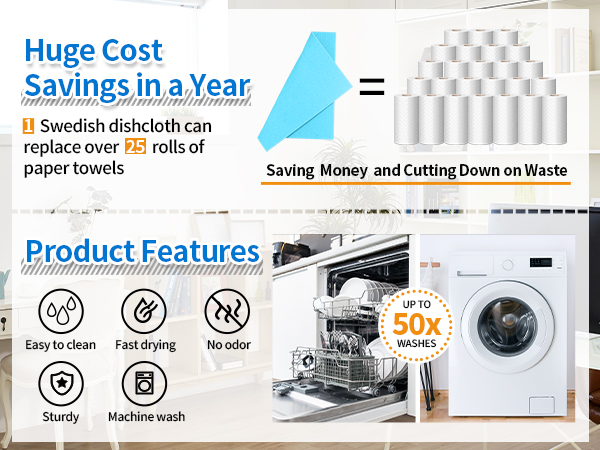 Huge Cost Savings in a Year

1 Swedish dishcloth can replace over 25 rolls of paper towels

=

Saving Money and Cutting Down on Waste

Product Features

Easy to clean
Fast drying
No odor
Sturdy
Machine wash

UP TO
50x
WASHES